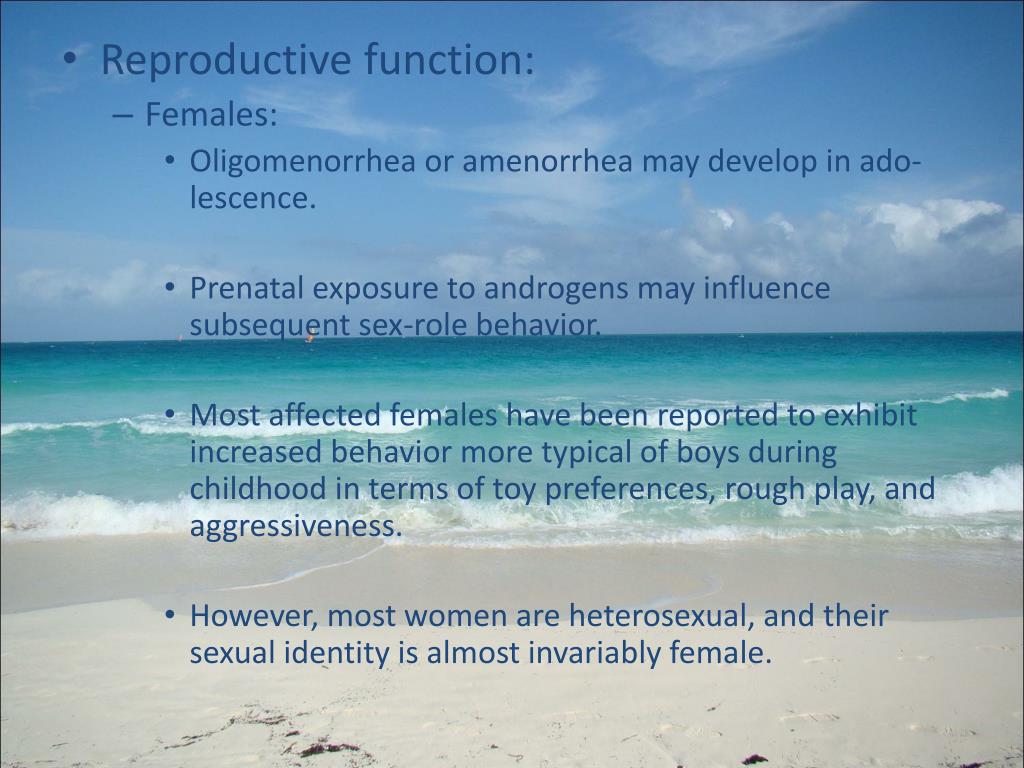 • Reproductive function:
– Females:
• Oligomenorrhea or amenorrhea may develop in adolescence.

• Prenatal exposure to androgens may influence subsequent sex-role behavior.

• Most affected females have been reported to exhibit increased behavior more typical of boys during childhood in terms of toy preferences, rough play, and aggressiveness.

• However, most women are heterosexual, and their sexual identity is almost invariably female.